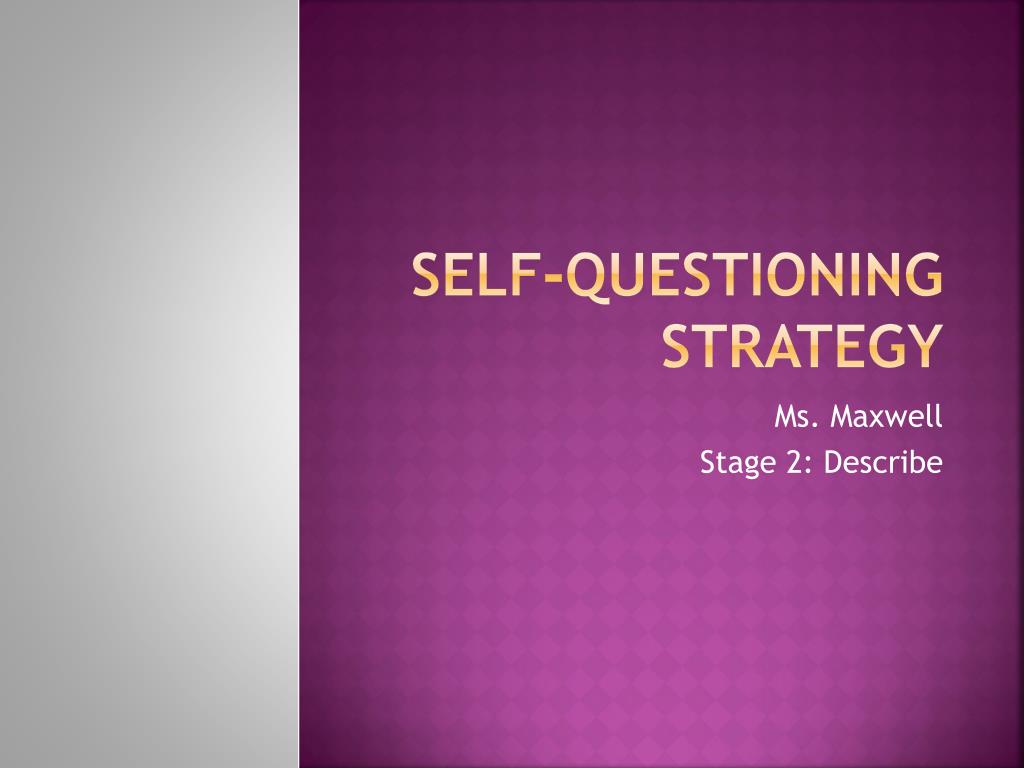 SELF-QUESTIONING STRATEGY

Ms. Maxwell
Stage 2: Describe